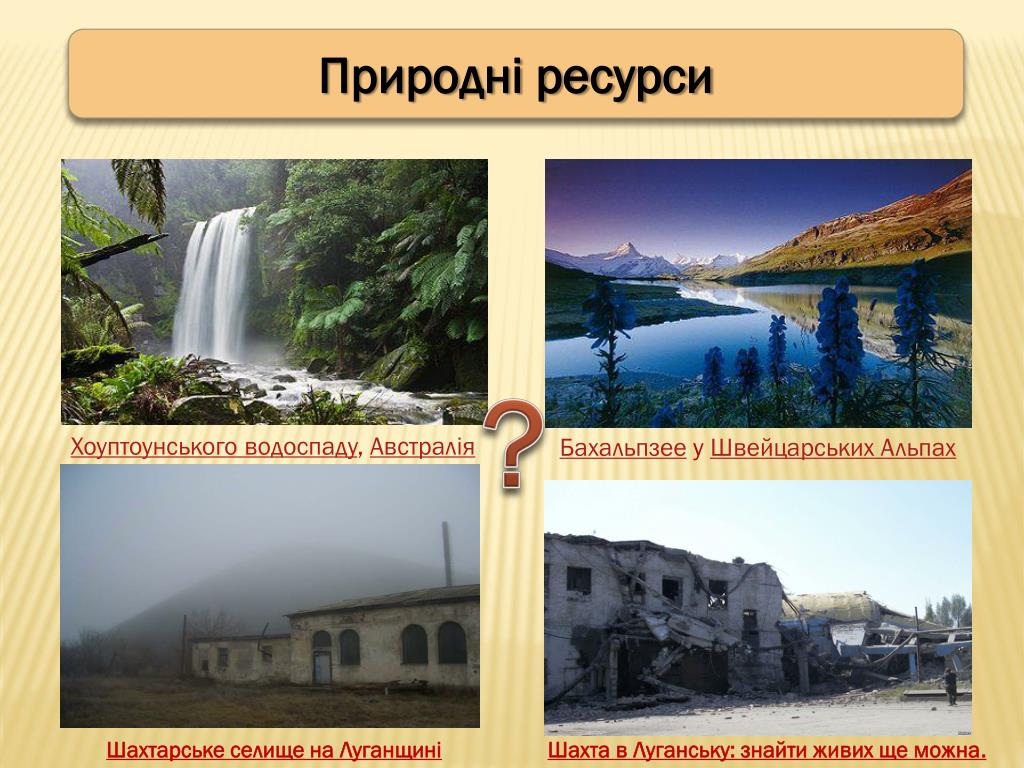 Природні ресурси

Хоуптоунського водоспаду, Австралія

?

Бахальпзее у Швейцарських Альпах

Шахтарське селище на Луганщині

Шахта в Луганську: знайти живих ще можна.